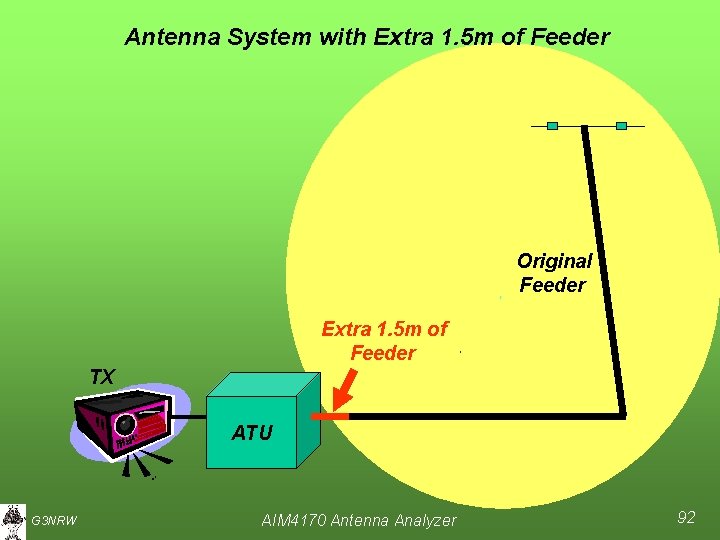 Antenna System with Extra 1.5m of Feeder

Original Feeder

Extra 1.5m of Feeder

TX

ATU

G3NRW

AIM4170 Antenna Analyzer

92